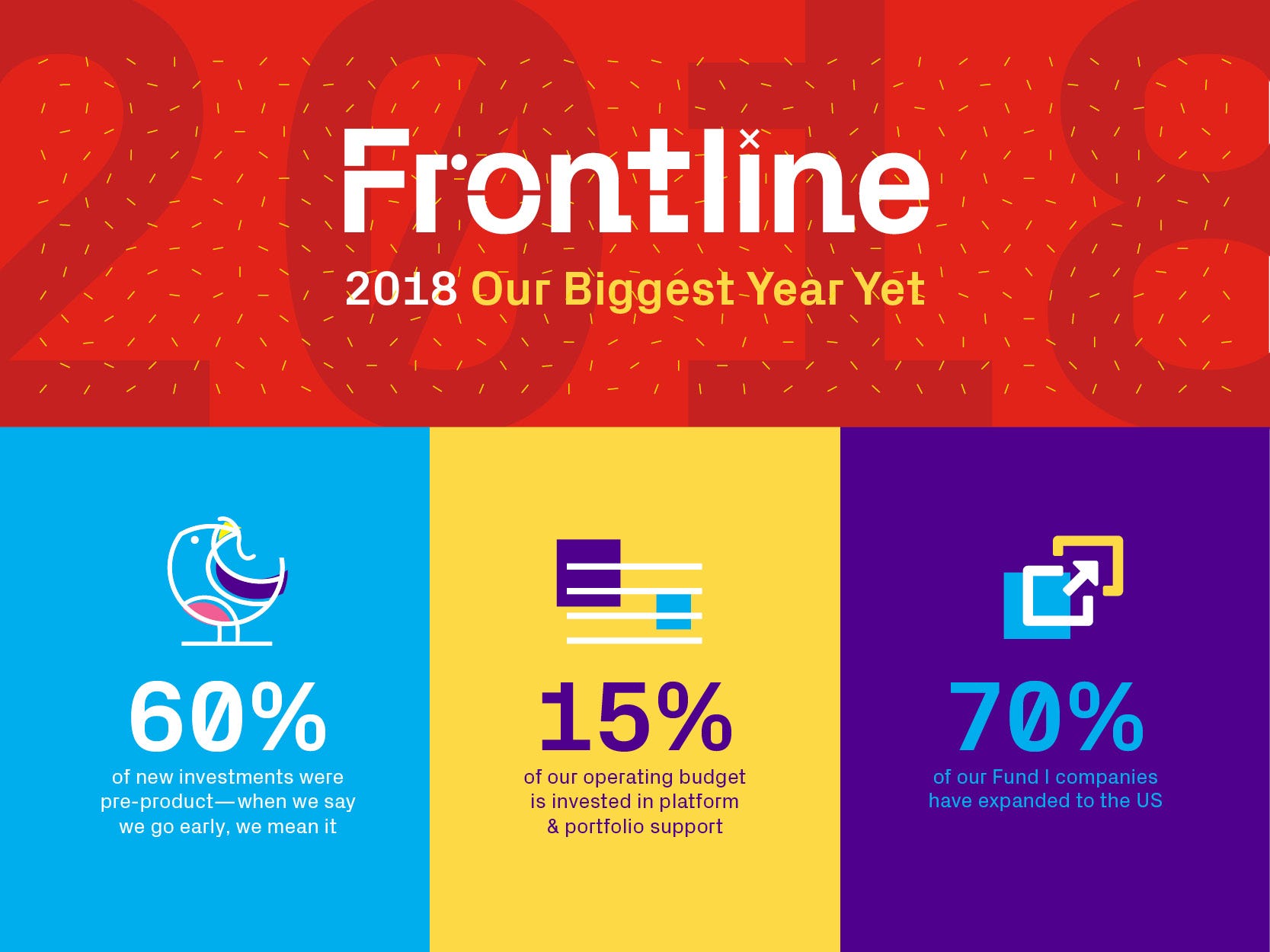 2018

Frontline

2018 Our Biggest Year Yet

60%
of new investments were pre-product—when we say we go early, we mean it

15%
of our operating budget is invested in platform & portfolio support

70%
of our Fund I companies have expanded to the US